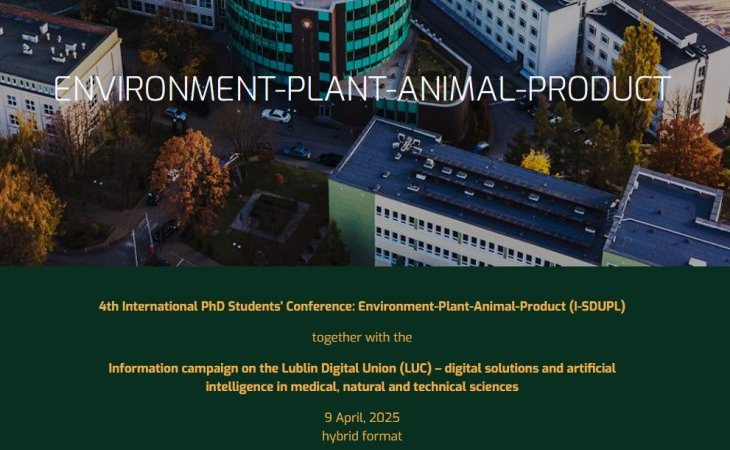 ENVIRONMENT-PLANT-ANIMAL-PRODUCT

4th International PhD Students' Conference: Environment-Plant-Animal-Product (I-SDUPL)

together with the

Information campaign on the Lublin Digital Union (LUC) – digital solutions and artificial intelligence in medical, natural and technical sciences

9 April, 2025
hybrid format